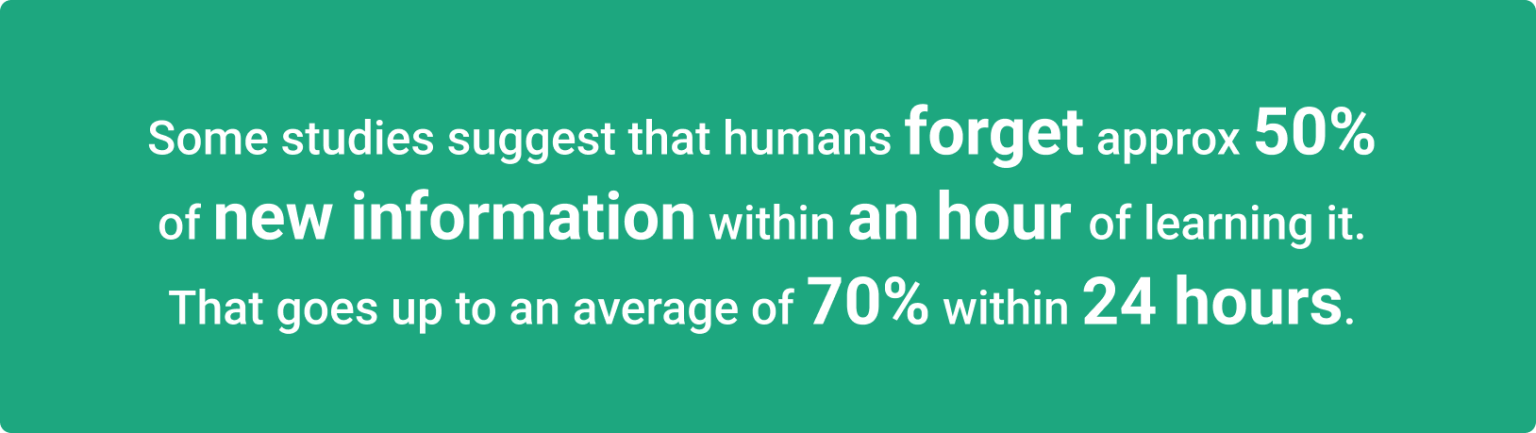 Some studies suggest that humans forget approx 50% of new information within an hour of learning it. That goes up to an average of 70% within 24 hours.